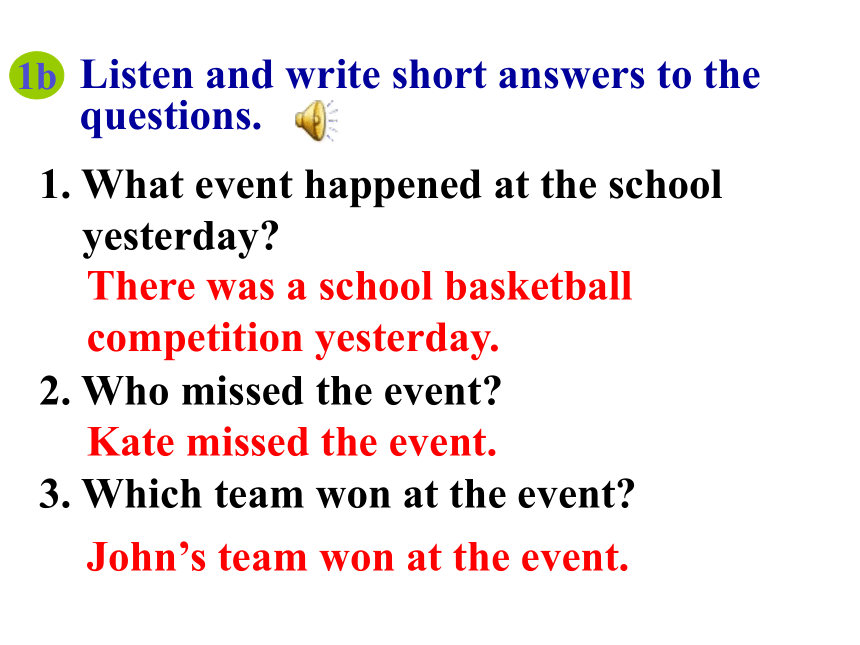 1b Listen and write short answers to the questions.

1. What event happened at the school yesterday?
There was a school basketball competition yesterday.
2. Who missed the event?
Kate missed the event.
3. Which team won at the event?
John’s team won at the event.